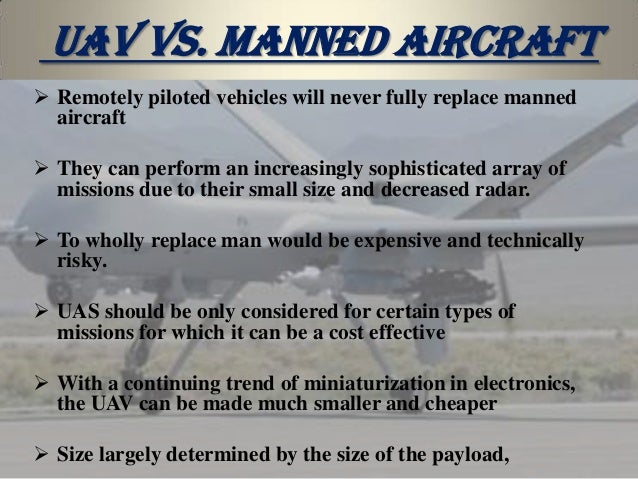 UAV VS. MANNED AIRCRAFT

➢ Remotely piloted vehicles will never fully replace manned aircraft

➢ They can perform an increasingly sophisticated array of missions due to their small size and decreased radar.

➢ To wholly replace man would be expensive and technically risky.

➢ UAS should be only considered for certain types of missions for which it can be a cost effective

➢ With a continuing trend of miniaturization in electronics, the UAV can be made much smaller and cheaper

➢ Size largely determined by the size of the payload,